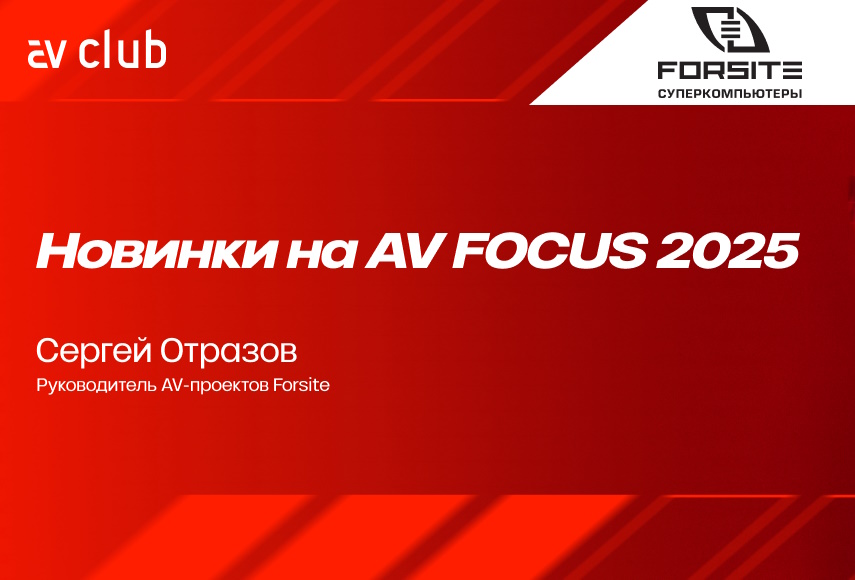 av club

FORSITE
СУПЕРКОМПЬЮТЕРЫ

Новинки на AV FOCUS 2025

Сергей Отразов
Руководитель AV-проектов Forsite